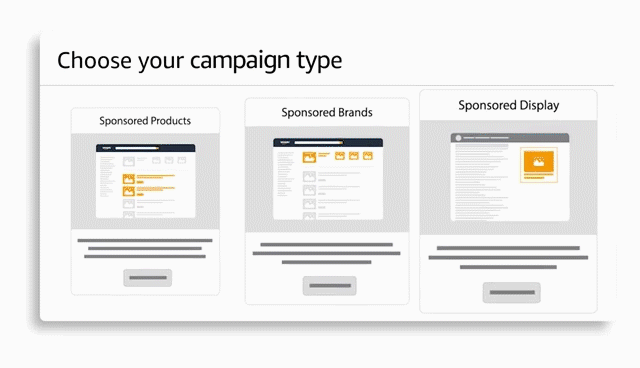 Choose your campaign type

Sponsored Products

Sponsored Brands

Sponsored Display